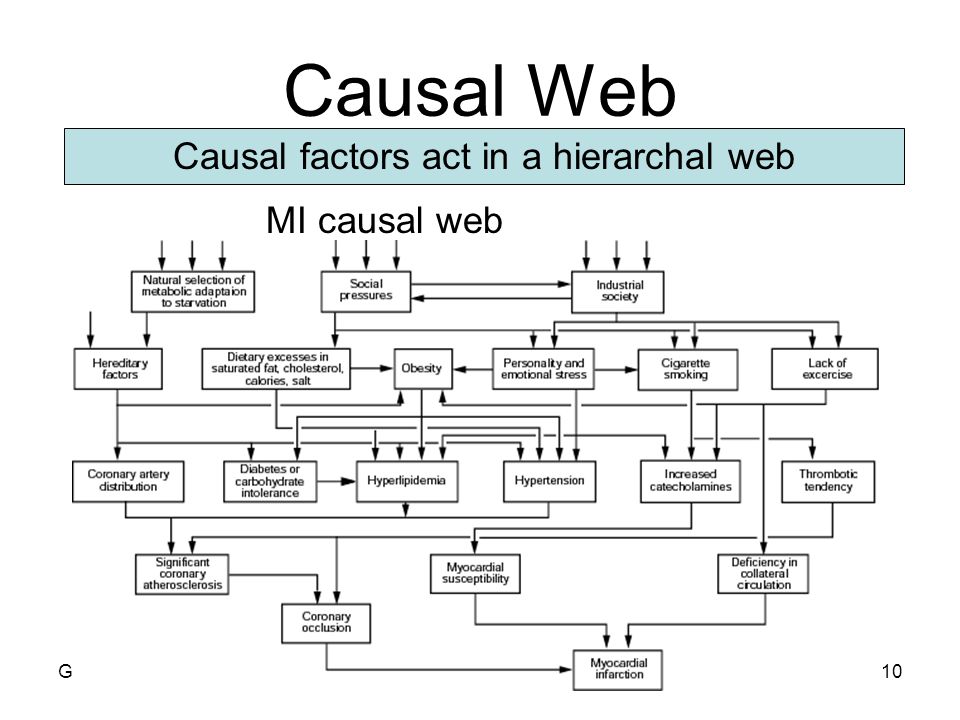 Causal Web

Causal factors act in a hierarchal web

MI causal web

Natural selection of metabolic adaptaion to starvation

Social pressures

Industrial society

Hereditary factors

Dietary excesses in saturated fat, cholesterol, calories, salt

Obesity

Personality and emotional stress

Cigarette smoking

Lack of excercise

Coronary artery distribution

Diabetes or carbohydrate intolerance

Hyperlipidemia

Hypertension

Increased catecholamines

Thrombotic tendency

Significant coronary atherosclerosis

Myocardial susceptibility

Deficiency in collateral circulation

Coronary occlusion

Myocardial infarction

G

10